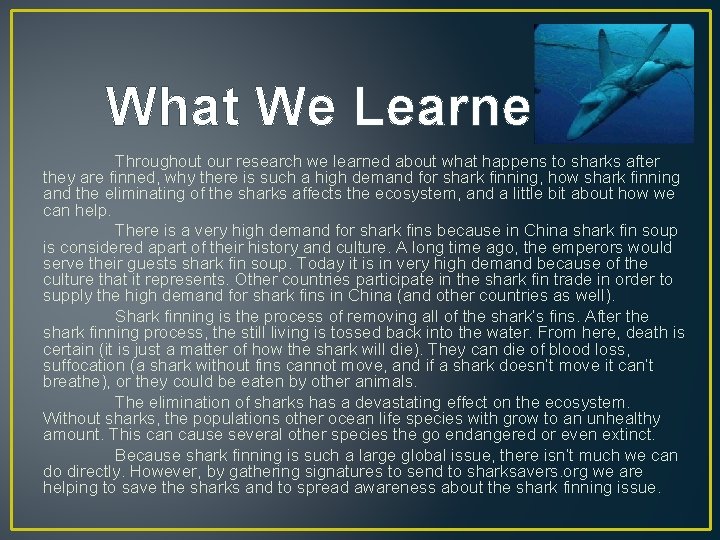 What We Learne

Throughout our research we learned about what happens to sharks after they are finned, why there is such a high demand for shark finning, how shark finning and the eliminating of the sharks affects the ecosystem, and a little bit about how we can help.

There is a very high demand for shark fins because in China shark fin soup is considered apart of their history and culture. A long time ago, the emperors would serve their guests shark fin soup. Today it is in very high demand because of the culture that it represents. Other countries participate in the shark fin trade in order to supply the high demand for shark fins in China (and other countries as well).

Shark finning is the process of removing all of the shark's fins. After the shark finning process, the still living is tossed back into the water. From here, death is certain (it is just a matter of how the shark will die). They can die of blood loss, suffocation (a shark without fins cannot move, and if a shark doesn't move it can't breathe), or they could be eaten by other animals.

The elimination of sharks has a devastating effect on the ecosystem. Without sharks, the populations other ocean life species with grow to an unhealthy amount. This can cause several other species the go endangered or even extinct.

Because shark finning is such a large global issue, there isn't much we can do directly. However, by gathering signatures to send to sharksavers.org we are helping to save the sharks and to spread awareness about the shark finning issue.